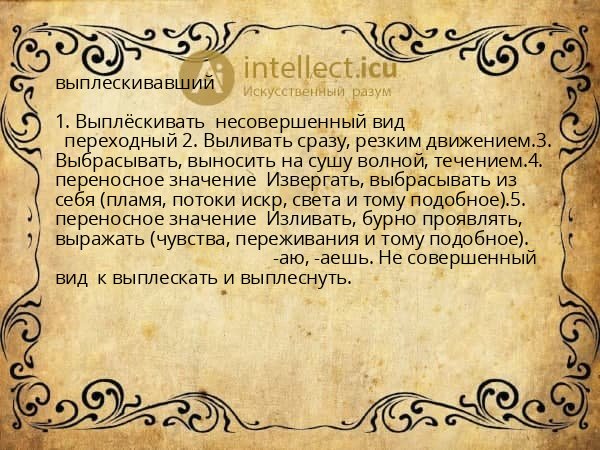 intellect.icu
Искусственный разум

выплескивавший

1. Выплёскивать несовершенный вид переходный 2. Выливать сразу, резким движением.3. Выбрасывать, выносить на сушу волной, течением.4. переносное значение Извергать, выбрасывать из себя (пламя, потоки искр, света и тому подобное).5. переносное значение Изливать, бурно проявлять, выражать (чувства, переживания и тому подобное). -аю, -аешь. Не совершенный вид к выплескать и выплеснуть.